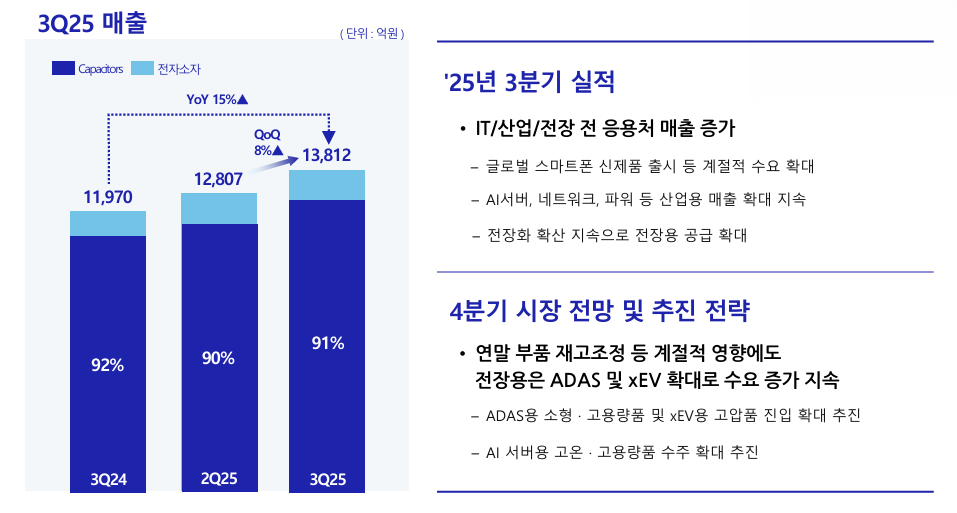 3Q25 매출

( 단위 : 억원 )

Capacitors
전자소자

YoY 15%▲

QoQ 8%▲

11,970
12,807
13,812

92%
90%
91%

3Q24
2Q25
3Q25

'25년 3분기 실적

• IT/산업/전장 전 응용처 매출 증가

– 글로벌 스마트폰 신제품 출시 등 계절적 수요 확대

– AI서버, 네트워크, 파워 등 산업용 매출 확대 지속

– 전장화 확산 지속으로 전장용 공급 확대

4분기 시장 전망 및 추진 전략

• 연말 부품 재고조정 등 계절적 영향에도 전장용은 ADAS 및 xEV 확대로 수요 증가 지속

– ADAS용 소형 · 고용량품 및 xEV용 고압품 진입 확대 추진

– AI 서버용 고온 · 고용량품 수주 확대 추진